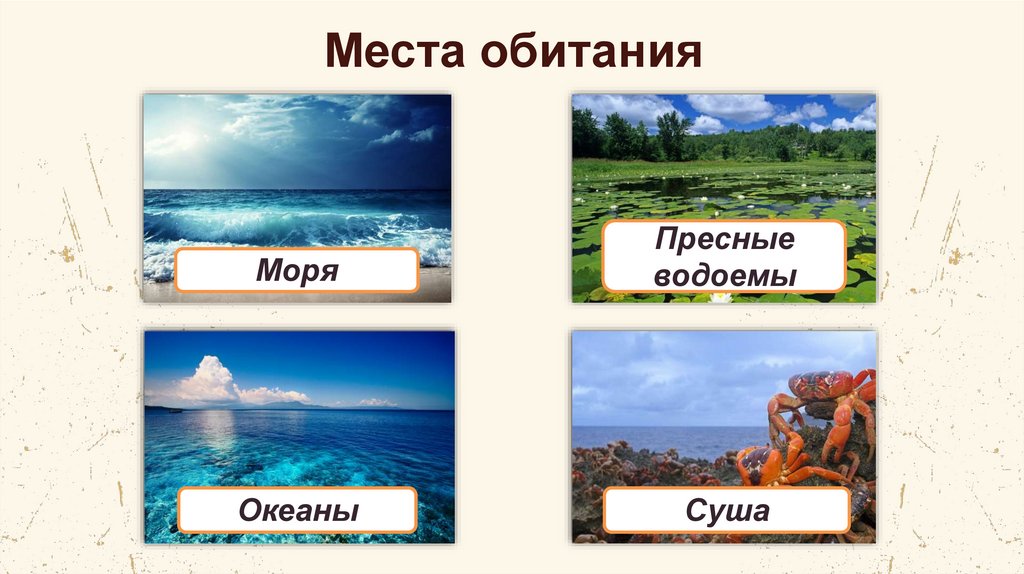 Места обитания

Моря

Пресные водоемы

Океаны

Суша